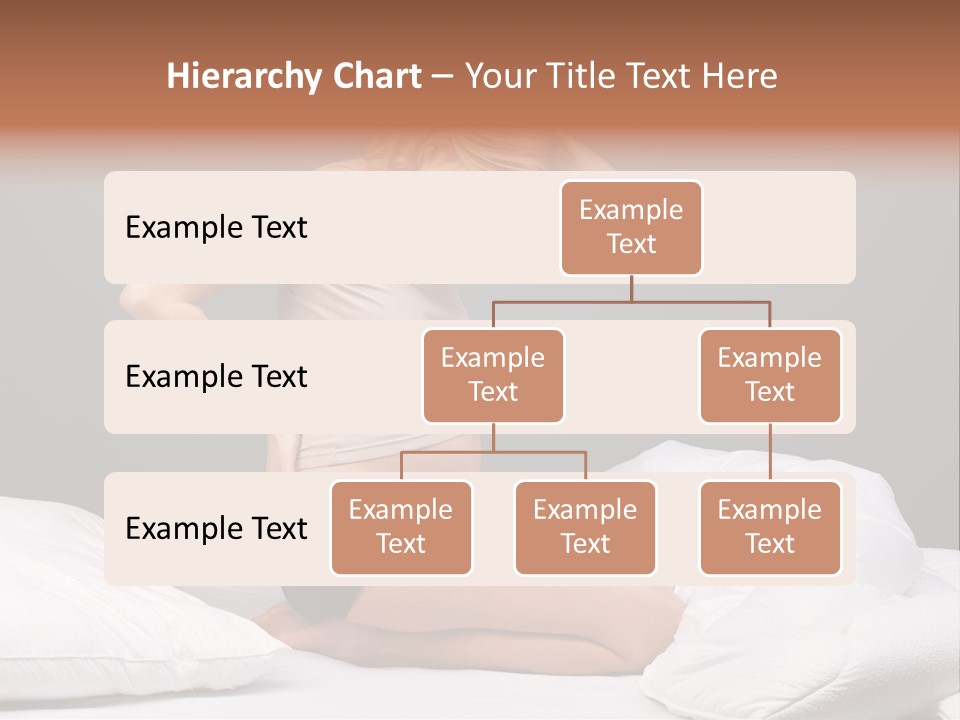 Hierarchy Chart – Your Title Text Here

Example Text

Example Text

Example Text

Example Text

Example Text

Example Text

Example Text

Example Text

Example Text